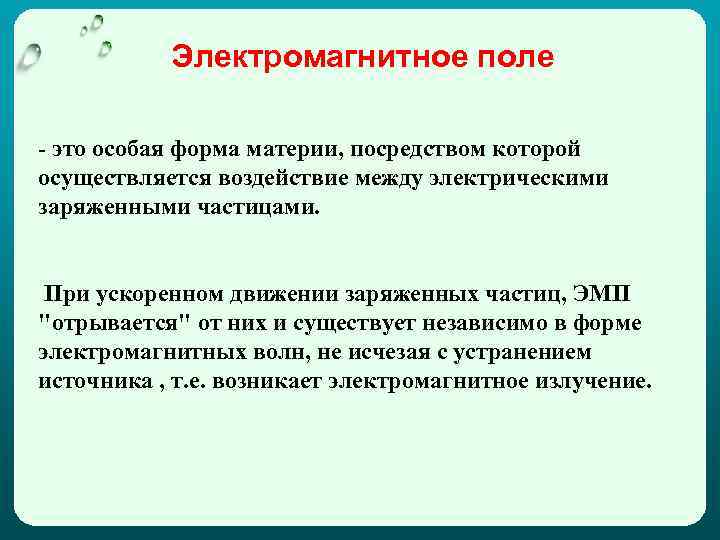 Электромагнитное поле

- это особая форма материи, посредством которой осуществляется воздействие между электрическими заряженными частицами.

При ускоренном движении заряженных частиц, ЭМП "отрывается" от них и существует независимо в форме электромагнитных волн, не исчезая с устранением источника , т.е. возникает электромагнитное излучение.